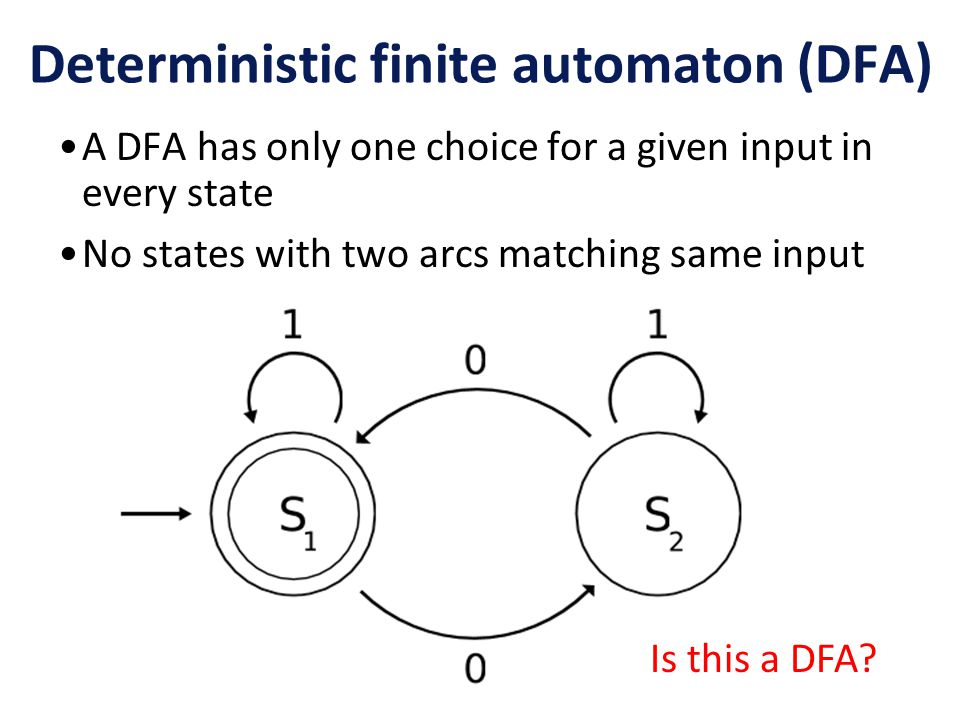 Deterministic finite automaton (DFA)

• A DFA has only one choice for a given input in every state

• No states with two arcs matching same input

1

0

1

$S_1$

$S_2$

0

Is this a DFA?